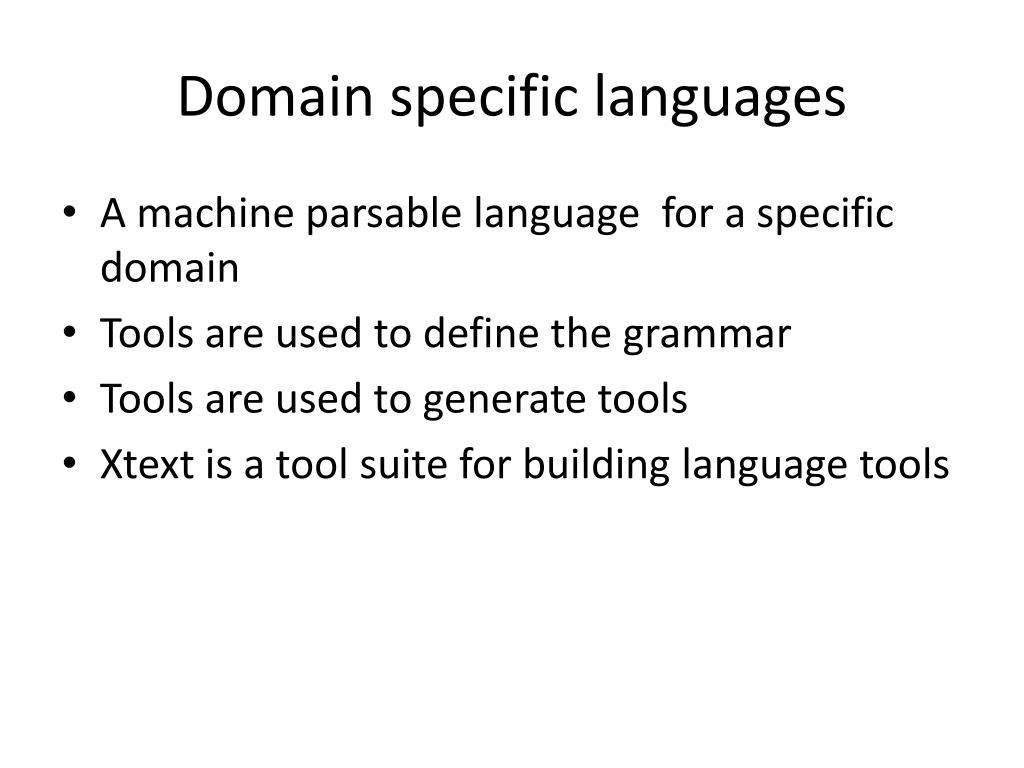 Domain specific languages

• A machine parsable language  for a specific domain
• Tools are used to define the grammar
• Tools are used to generate tools
• Xtext is a tool suite for building language tools